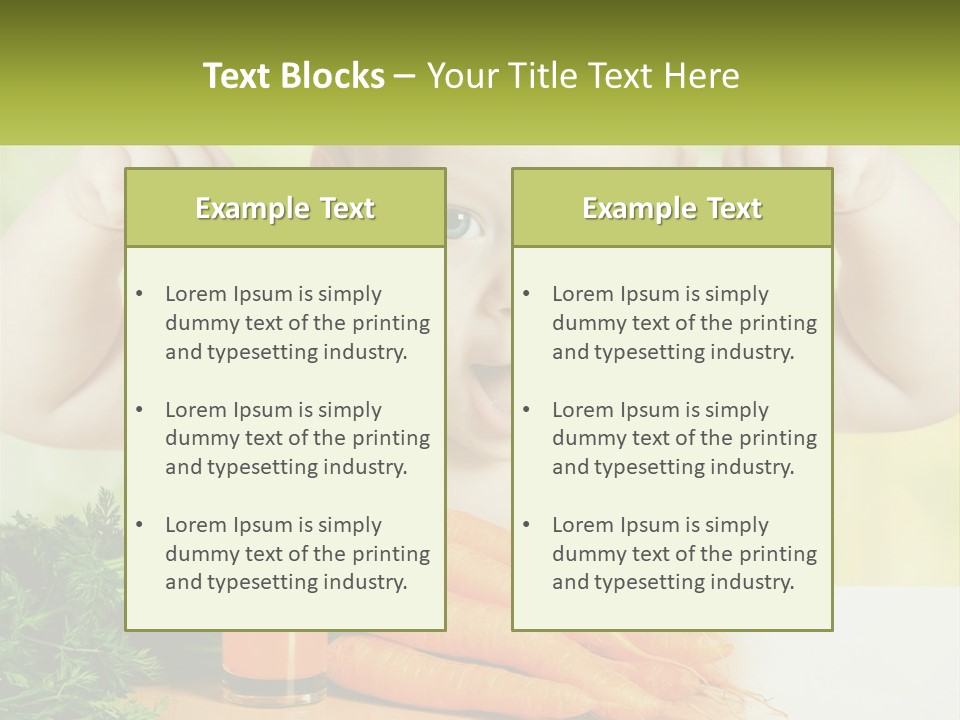 Text Blocks – Your Title Text Here

Example Text

• Lorem Ipsum is simply dummy text of the printing and typesetting industry.

• Lorem Ipsum is simply dummy text of the printing and typesetting industry.

• Lorem Ipsum is simply dummy text of the printing and typesetting industry.

Example Text

• Lorem Ipsum is simply dummy text of the printing and typesetting industry.

• Lorem Ipsum is simply dummy text of the printing and typesetting industry.

• Lorem Ipsum is simply dummy text of the printing and typesetting industry.